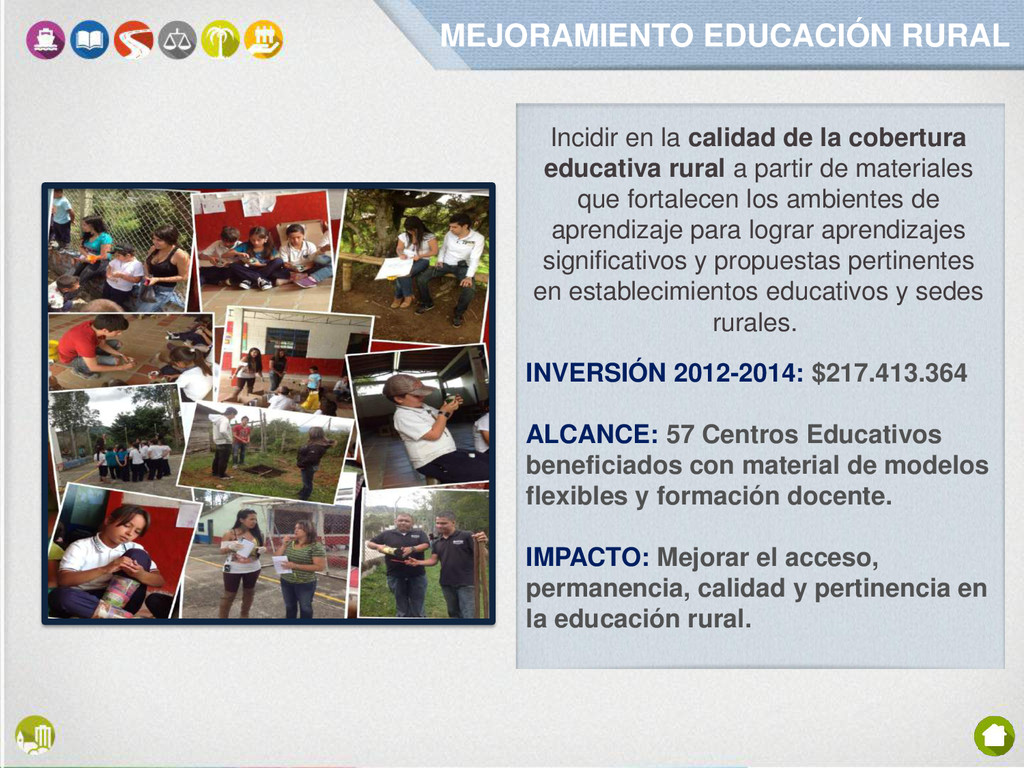 MEJORAMIENTO EDUCACIÓN RURAL

Incidir en la calidad de la cobertura educativa rural a partir de materiales que fortalecen los ambientes de aprendizaje para lograr aprendizajes significativos y propuestas pertinentes en establecimientos educativos y sedes rurales.

INVERSIÓN 2012-2014: $217.413.364

ALCANCE: 57 Centros Educativos beneficiados con material de modelos flexibles y formación docente.

IMPACTO: Mejorar el acceso, permanencia, calidad y pertinencia en la educación rural.